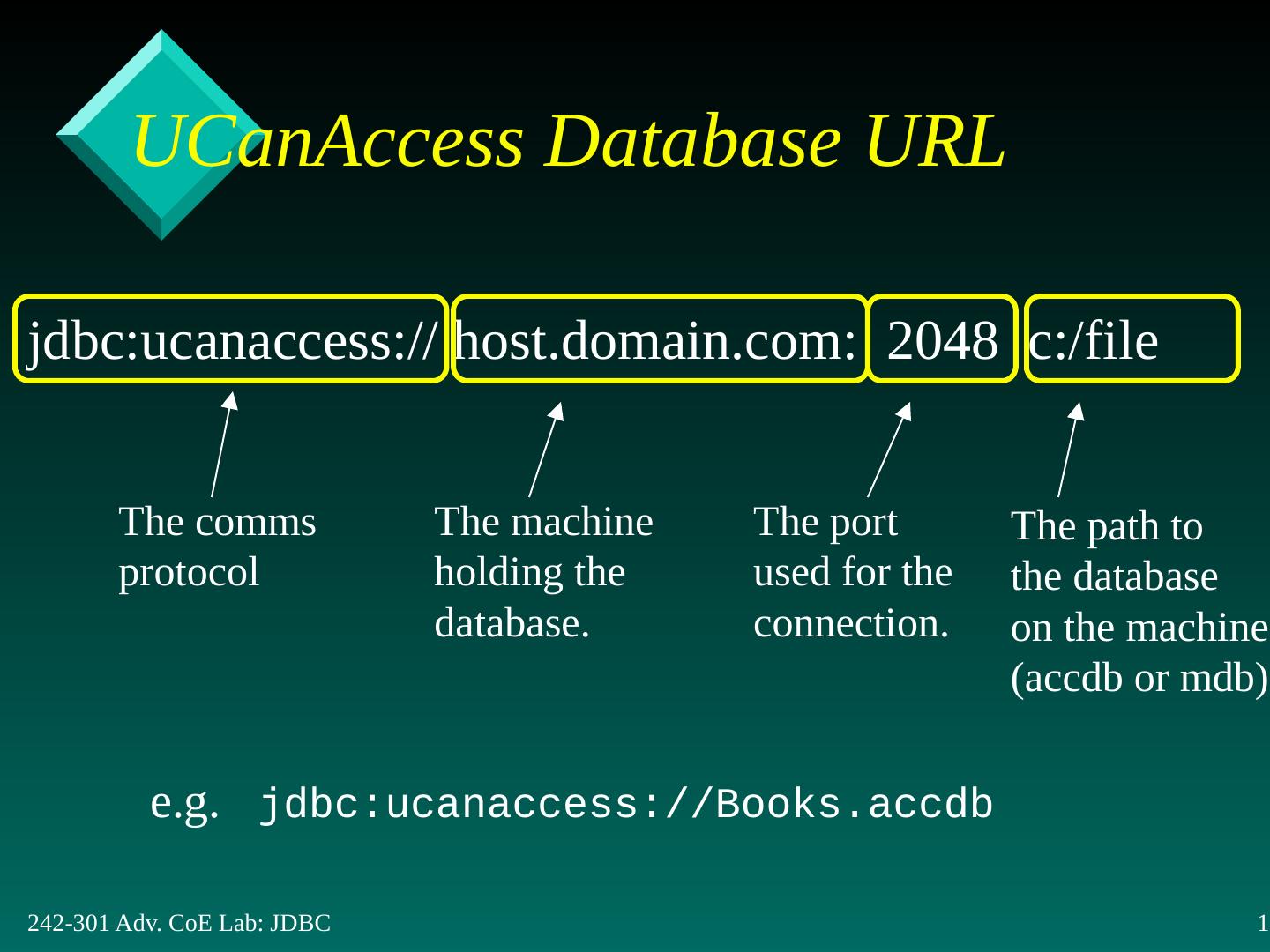 UCanAccess Database URL

jdbc:ucanaccess:// host.domain.com: 2048 c:/file

The comms protocol

The machine holding the database.

The port used for the connection.

The path to the database on the machine (accdb or mdb)

e.g. jdbc:ucanaccess://Books.accdb

242-301 Adv. CoE Lab: JDBC

1